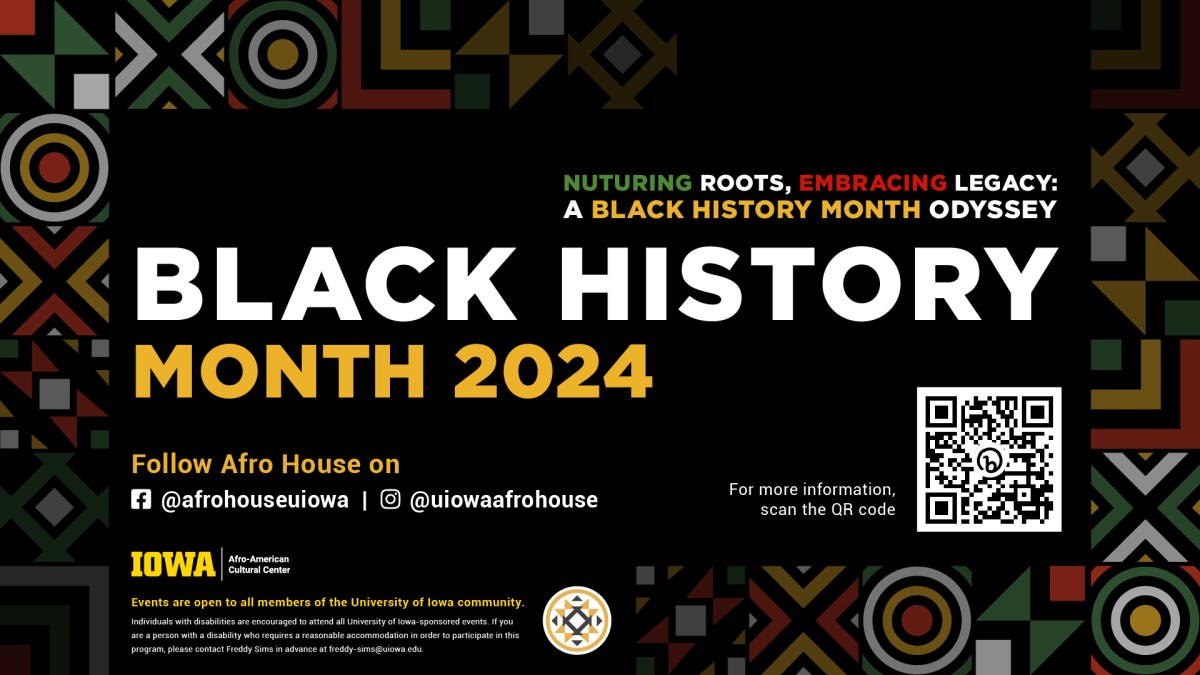 NUTURING ROOTS, EMBRACING LEGACY:
A BLACK HISTORY MONTH ODYSSEY

BLACK HISTORY
MONTH 2024

Follow Afro House on
@afrohouseuiowa | @uiowaafrohouse

For more information, scan the QR code

IOWA | Afro-American Cultural Center

Events are open to all members of the University of Iowa community.

Individuals with disabilities are encouraged to attend all University of Iowa-sponsored events. If you are a person with a disability who requires a reasonable accommodation in order to participate in this program, please contact Freddy Sims in advance at freddy-sims@uiowa.edu.